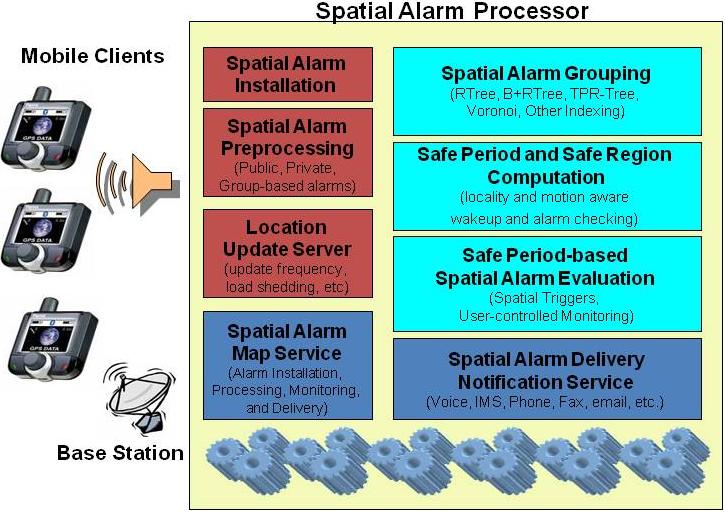 Spatial Alarm Processor

Mobile Clients

GPS DATA

GPS DATA

GPS DATA

Base Station

Spatial Alarm Installation

Spatial Alarm Preprocessing
(Public, Private, Group-based alarms)

Location Update Server
(update frequency, load shedding, etc)

Spatial Alarm Map Service
(Alarm Installation, Processing, Monitoring, and Delivery)

Spatial Alarm Grouping
(RTree, B+RTree, TPR-Tree, Voronoi, Other Indexing)

Safe Period and Safe Region Computation
(locality and motion aware wakeup and alarm checking)

Safe Period-based Spatial Alarm Evaluation
(Spatial Triggers, User-controlled Monitoring)

Spatial Alarm Delivery Notification Service
(Voice, IMS, Phone, Fax, email, etc.)